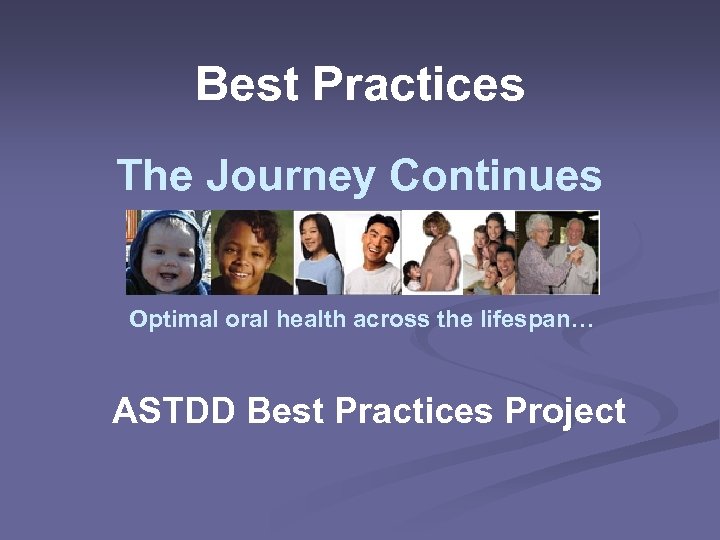 Best Practices

The Journey Continues

Optimal oral health across the lifespan…

ASTDD Best Practices Project